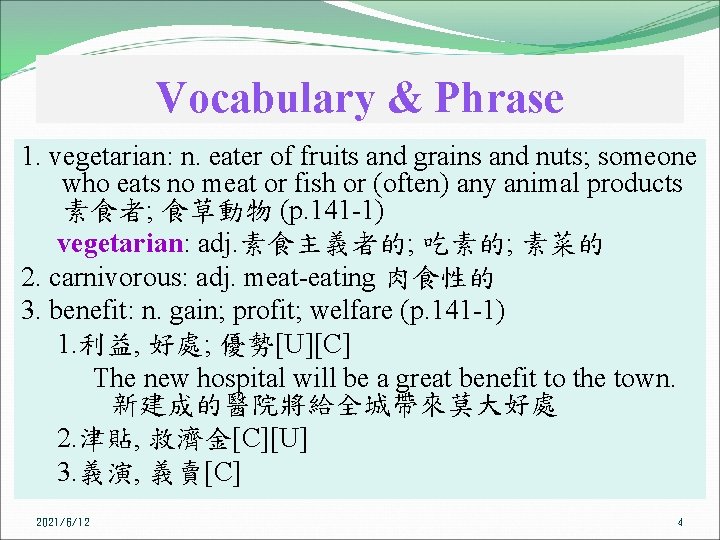 Vocabulary & Phrase

1. vegetarian: n. eater of fruits and grains and nuts; someone who eats no meat or fish or (often) any animal products 素食者; 食草動物 (p.141-1)

vegetarian: adj.素食主義者的; 吃素的; 素菜的

2. carnivorous: adj. meat-eating 肉食性的

3. benefit: n. gain; profit; welfare (p.141-1)

1.利益, 好處; 優勢[U][C]

The new hospital will be a great benefit to the town. 新建成的醫院將給全城帶來莫大好處

2.津貼, 救濟金[C][U]

3.義演, 義賣[C]

2021/6/12

4